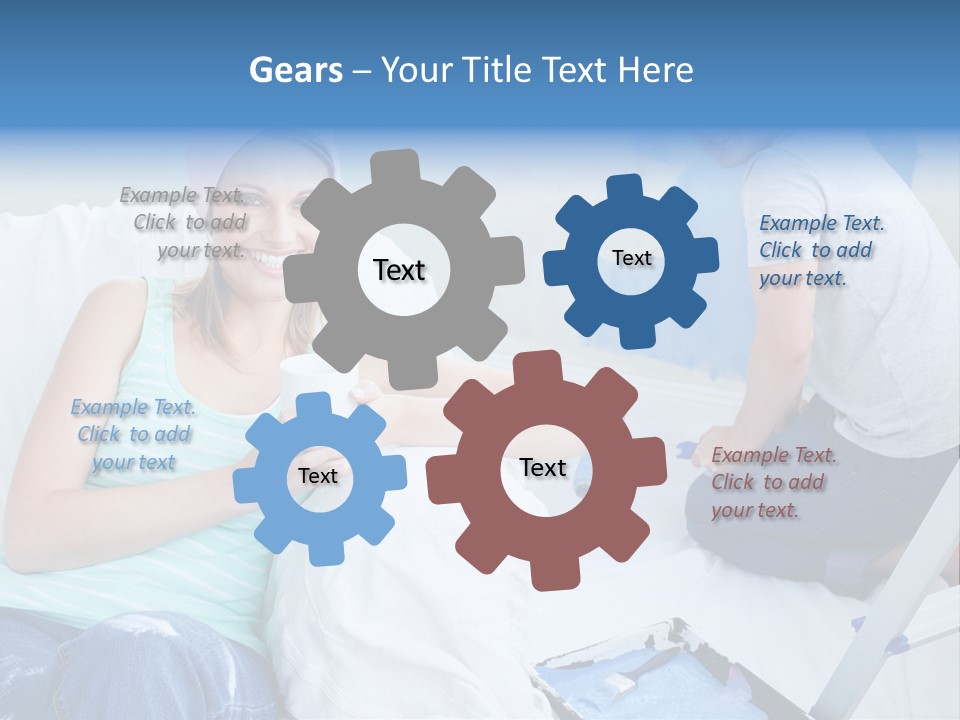 Gears – Your Title Text Here

Example Text. Click to add your text.

Text

Text

Example Text. Click to add your text.

Example Text. Click to add your text

Text

Text

Example Text. Click to add your text.